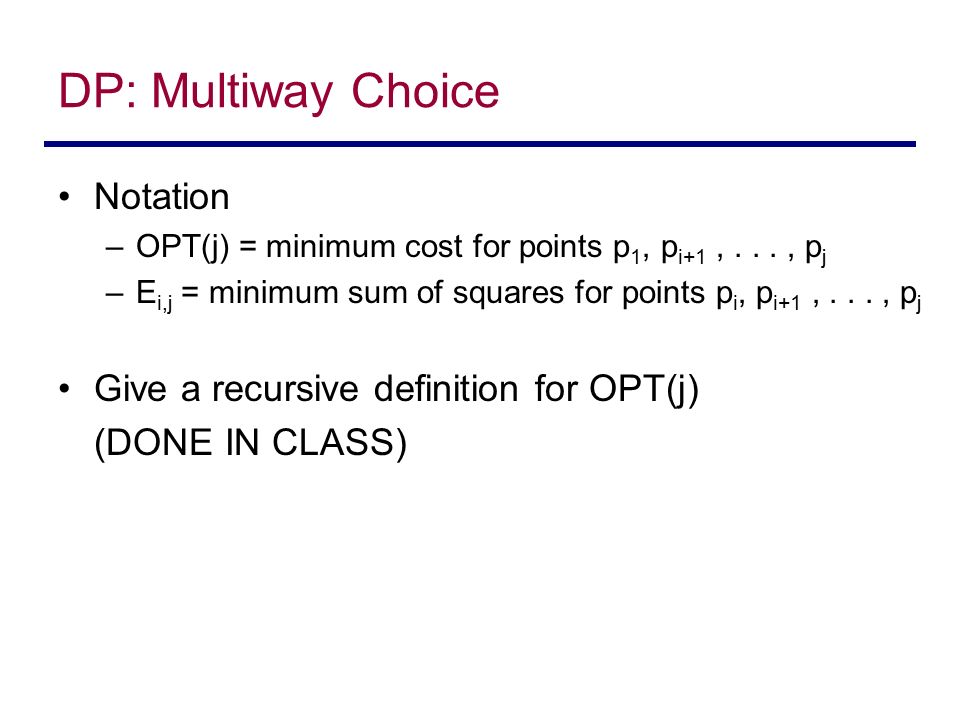 DP: Multiway Choice

• Notation
– OPT(j) = minimum cost for points $p_1$, $p_{i+1}$ , . . . , $p_j$
– $E_{i,j}$ = minimum sum of squares for points $p_i$, $p_{i+1}$ , . . . , $p_j$

• Give a recursive definition for OPT(j) (DONE IN CLASS)